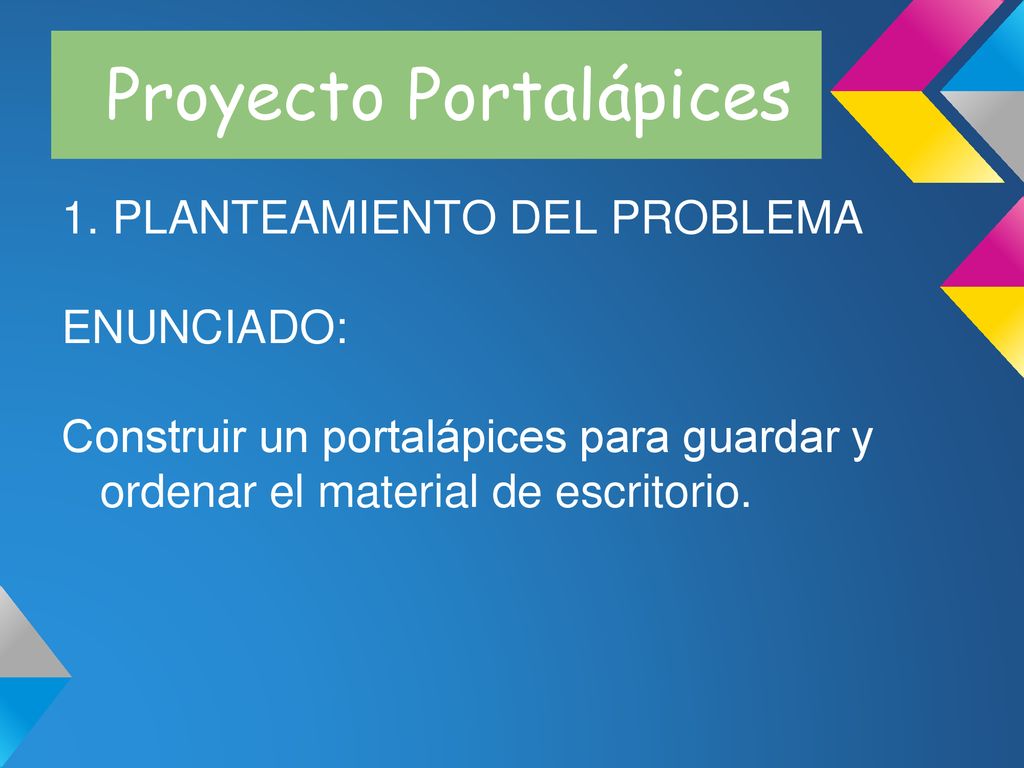 Proyecto Portalápices

1. PLANTEAMIENTO DEL PROBLEMA

ENUNCIADO:

Construir un portalápices para guardar y ordenar el material de escritorio.